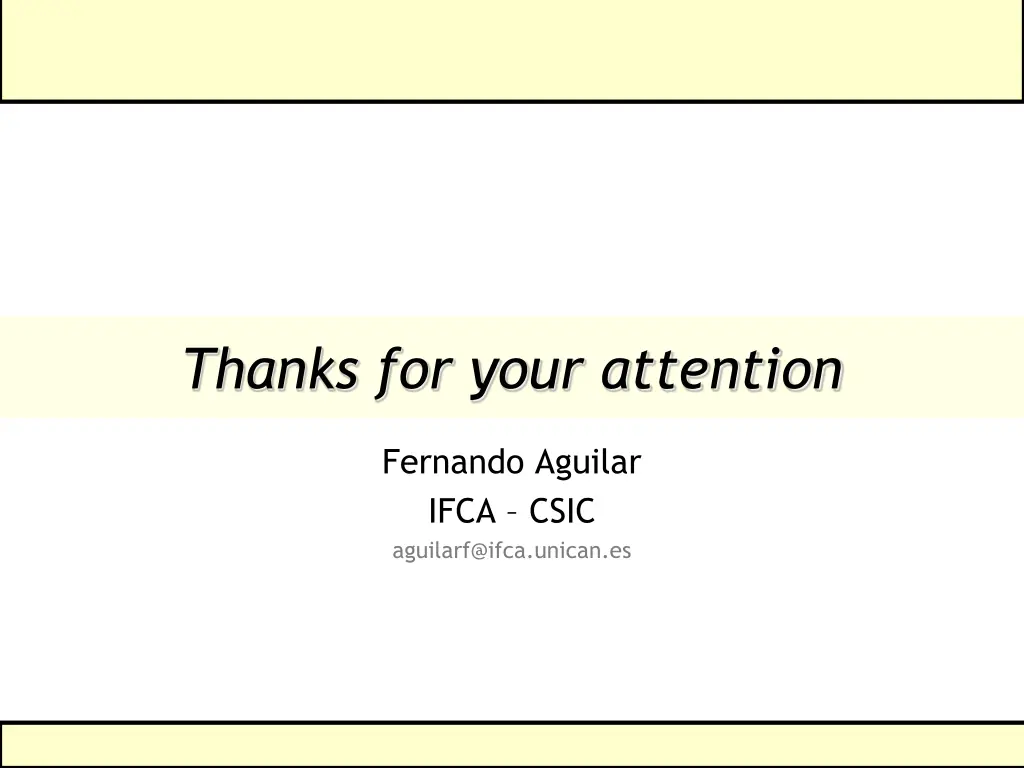 Thanks for your attention

Fernando Aguilar
IFCA – CSIC
aguilarf@ifca.unican.es